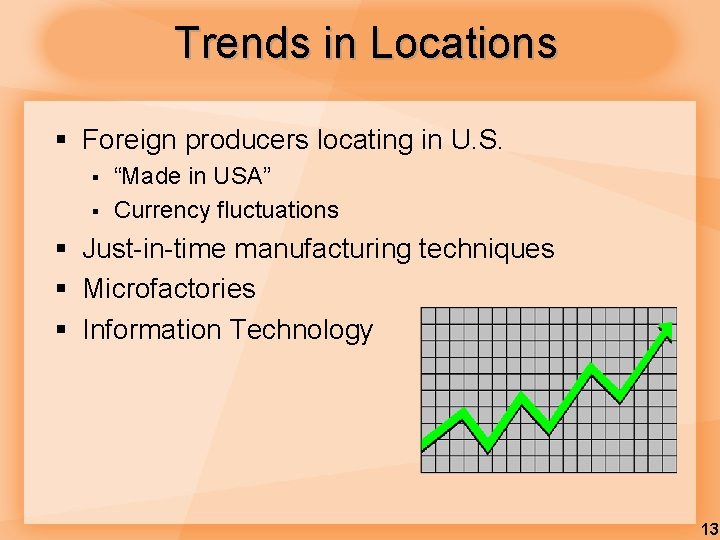 Trends in Locations

• Foreign producers locating in U.S.
• "Made in USA"
• Currency fluctuations
• Just-in-time manufacturing techniques
• Microfactories
• Information Technology

13